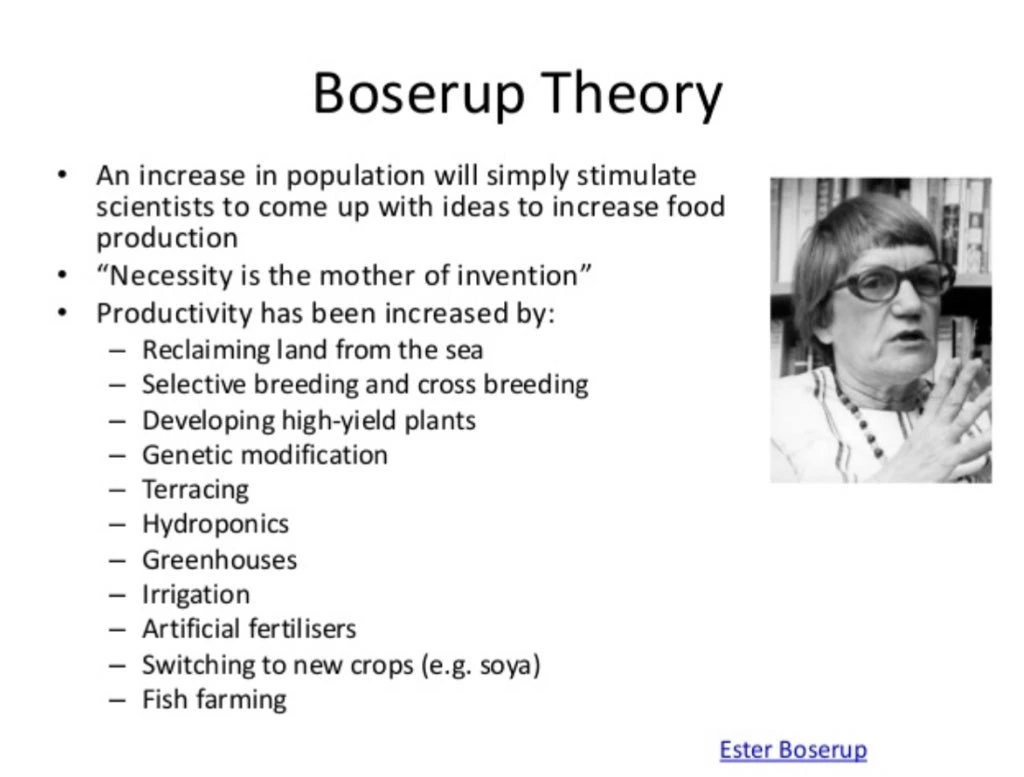 Boserup Theory

• An increase in population will simply stimulate scientists to come up with ideas to increase food production
• "Necessity is the mother of invention"
• Productivity has been increased by:
  – Reclaiming land from the sea
  – Selective breeding and cross breeding
  – Developing high-yield plants
  – Genetic modification
  – Terracing
  – Hydroponics
  – Greenhouses
  – Irrigation
  – Artificial fertilisers
  – Switching to new crops (e.g. soya)
  – Fish farming

Ester Boserup